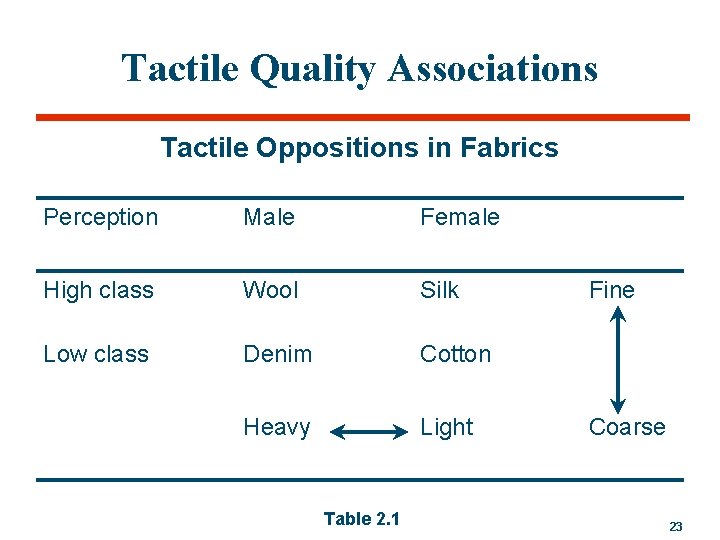 Tactile Quality Associations

Tactile Oppositions in Fabrics

| Perception | Male | Female | |
|---|---|---|---|
| High class | Wool | Silk | Fine |
| Low class | Denim | Cotton | |
| | Heavy | Light | Coarse |

Table 2.1

23